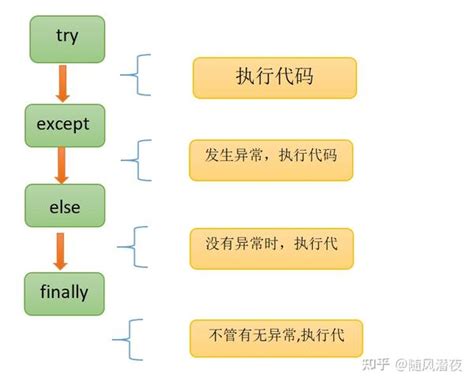 try

执行代码

except

发生异常，执行代码

else

没有异常时，执行代

finally

不管有无异常,执行代

知乎 @随风潜夜